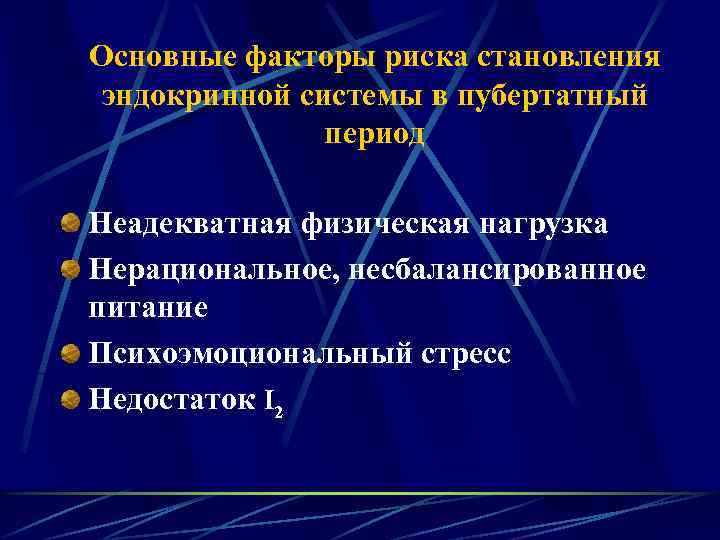 Основные факторы риска становления эндокринной системы в пубертатный период

Неадекватная физическая нагрузка

Нерациональное, несбалансированное питание

Психоэмоциональный стресс

Недостаток $I_2$